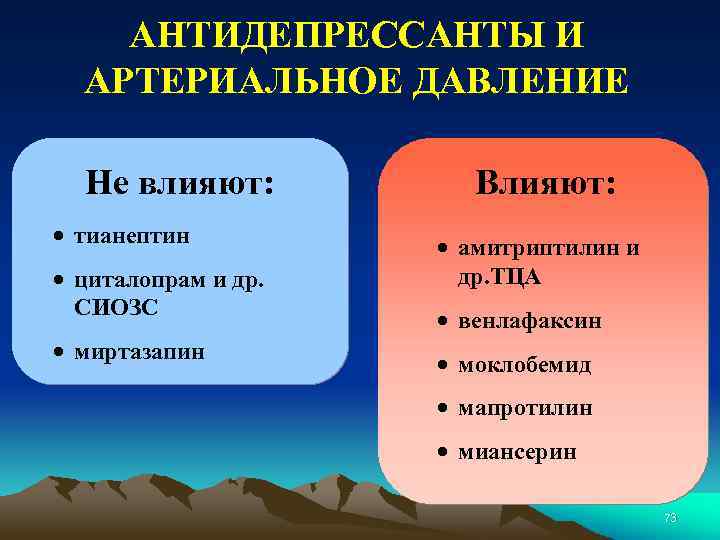 АНТИДЕПРЕССАНТЫ И АРТЕРИАЛЬНОЕ ДАВЛЕНИЕ

Не влияют:

• тианептин
• циталопрам и др. СИОЗС
• миртазапин

Влияют:

• амитриптилин и др.ТЦА
• венлафаксин
• моклобемид
• мапротилин
• миансерин

73